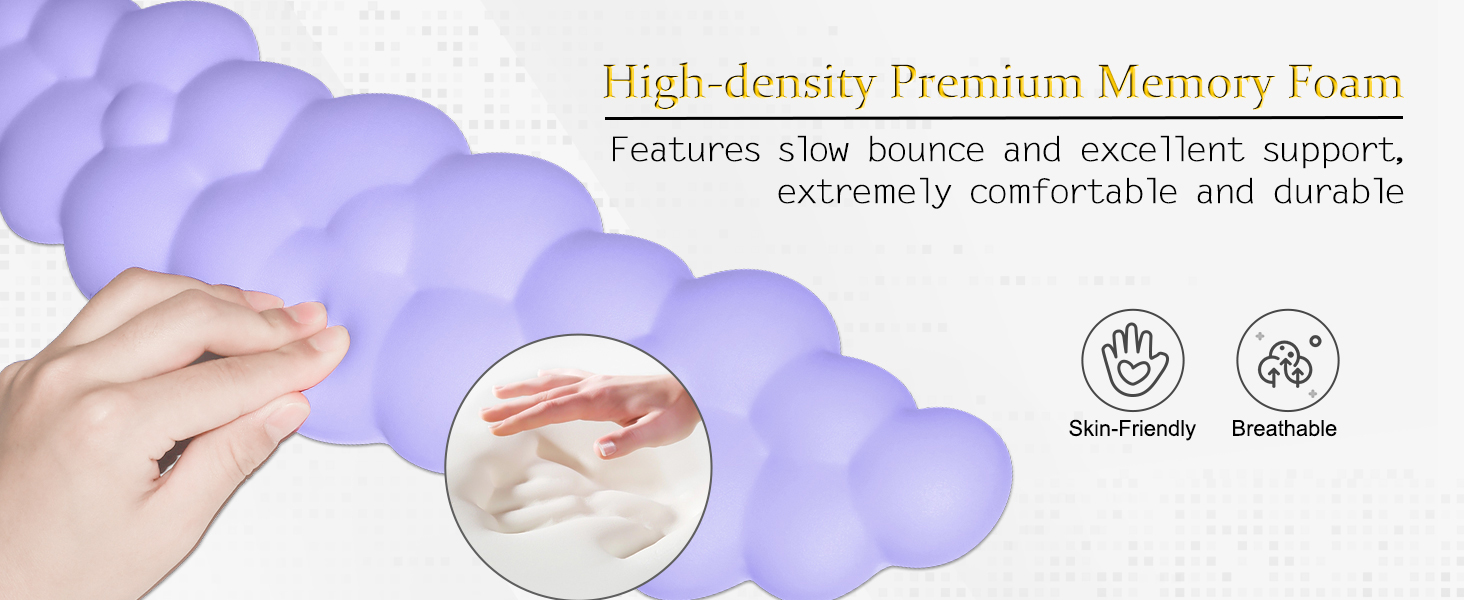 High-density Premium Memory Foam

Features slow bounce and excellent support, extremely comfortable and durable

Skin-Friendly

Breathable